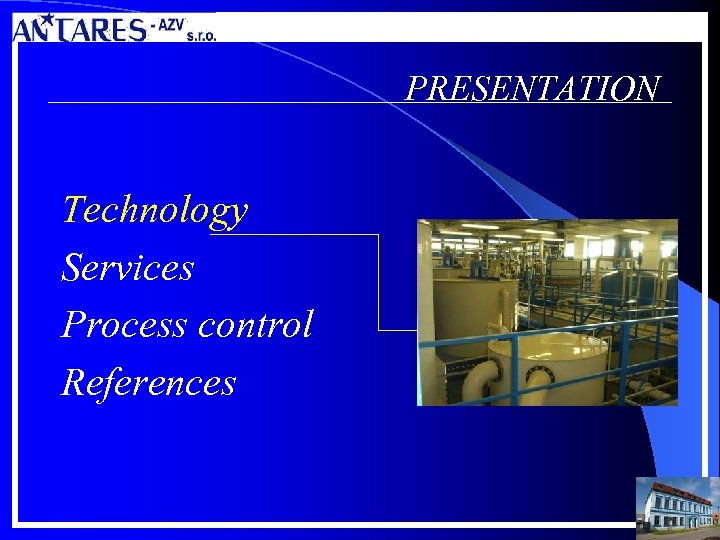 ANTARES - AZV s.r.o.

PRESENTATION

Technology
Services
Process control
References